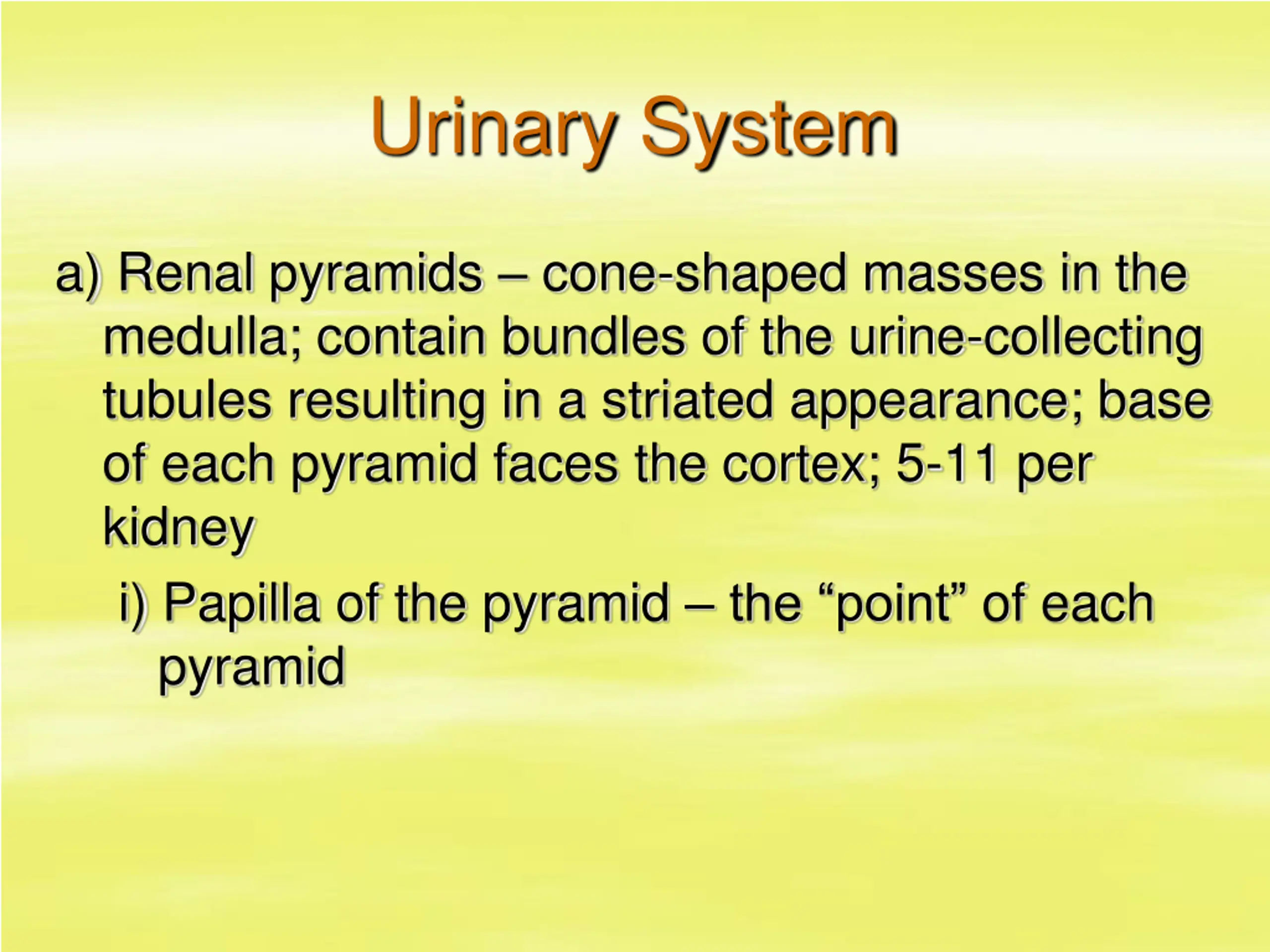 Urinary System

a) Renal pyramids – cone-shaped masses in the medulla; contain bundles of the urine-collecting tubules resulting in a striated appearance; base of each pyramid faces the cortex; 5-11 per kidney

i) Papilla of the pyramid – the “point” of each pyramid